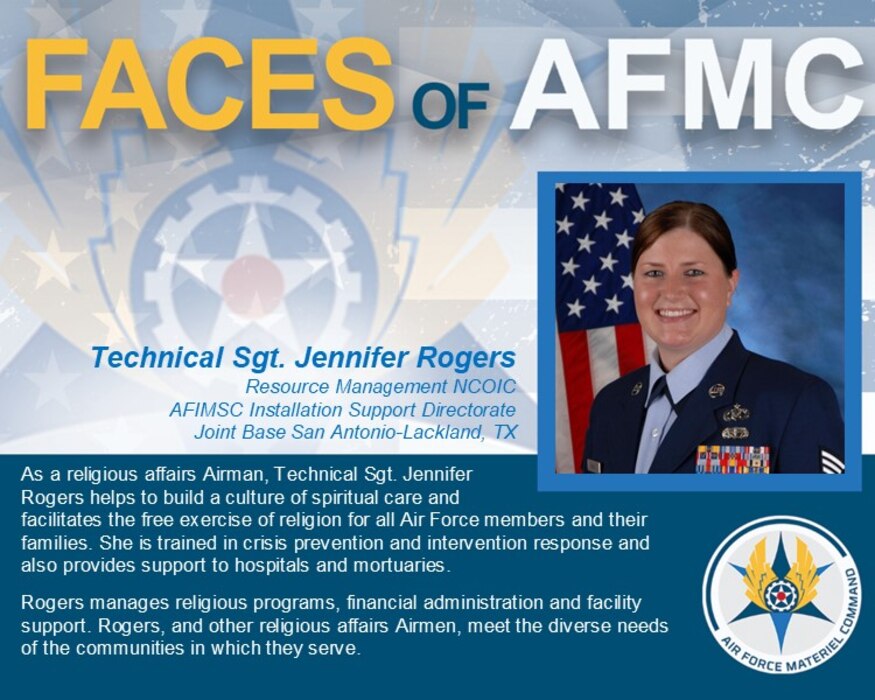 FACES OF AFMC

Technical Sgt. Jennifer Rogers
Resource Management NCOIC
AFIMSC Installation Support Directorate
Joint Base San Antonio-Lackland, TX

As a religious affairs Airman, Technical Sgt. Jennifer Rogers helps to build a culture of spiritual care and facilitates the free exercise of religion for all Air Force members and their families. She is trained in crisis prevention and intervention response and also provides support to hospitals and mortuaries.

Rogers manages religious programs, financial administration and facility support. Rogers, and other religious affairs Airmen, meet the diverse needs of the communities in which they serve.

AIR FORCE MATERIEL COMMAND